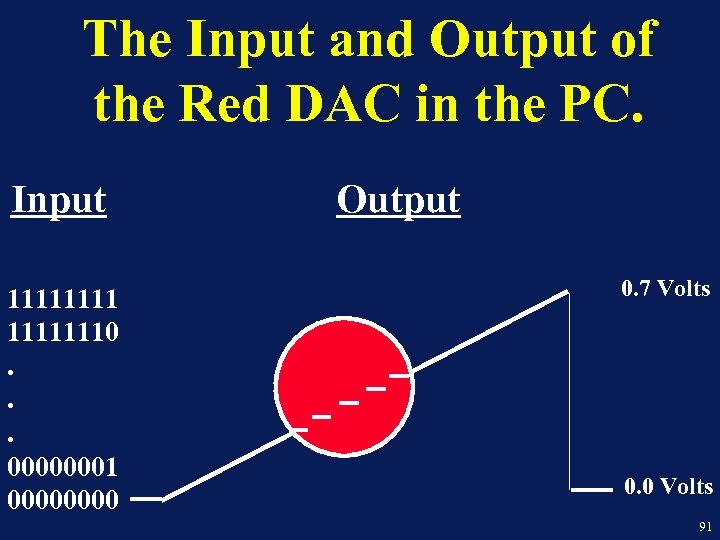 The Input and Output of the Red DAC in the PC.

Input

Output

11111111
11111110
.
.
.
00000001
00000000

0.7 Volts

0.0 Volts

91